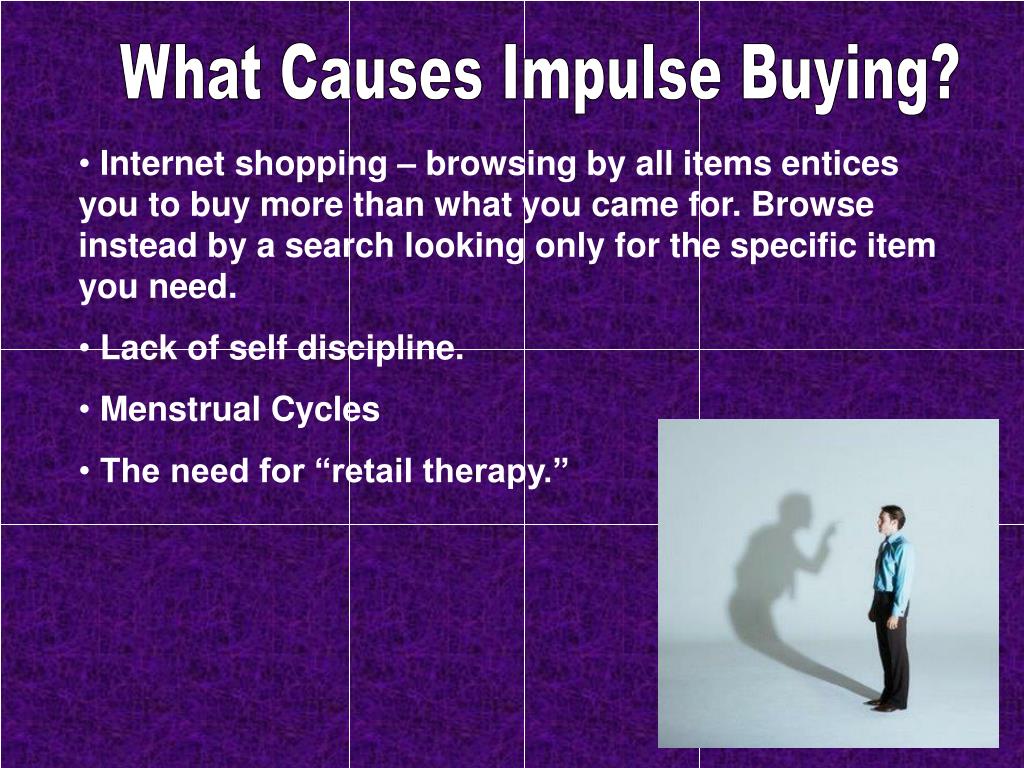 What Causes Impulse Buying?

• Internet shopping – browsing by all items entices you to buy more than what you came for. Browse instead by a search looking only for the specific item you need.

• Lack of self discipline.

• Menstrual Cycles

• The need for “retail therapy.”